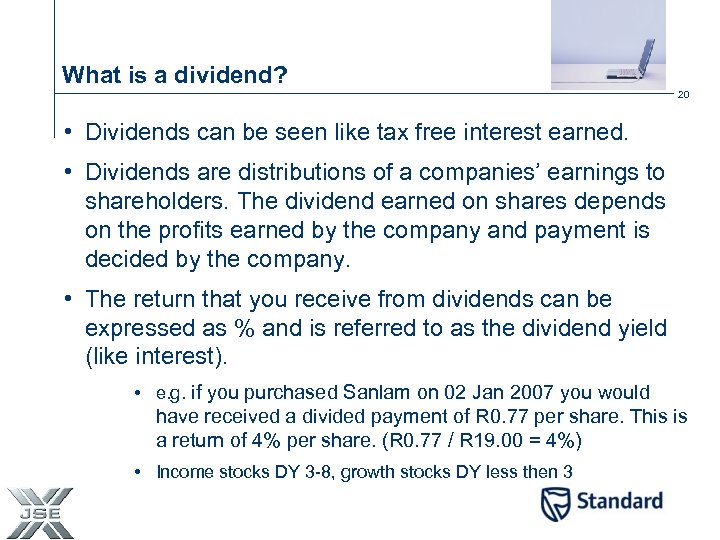 What is a dividend?

20

• Dividends can be seen like tax free interest earned.

• Dividends are distributions of a companies' earnings to shareholders. The dividend earned on shares depends on the profits earned by the company and payment is decided by the company.

• The return that you receive from dividends can be expressed as % and is referred to as the dividend yield (like interest).

• e.g. if you purchased Sanlam on 02 Jan 2007 you would have received a divided payment of R0.77 per share. This is a return of 4% per share. (R0.77 / R19.00 = 4%)

• Income stocks DY 3-8, growth stocks DY less then 3

JSE

Standard